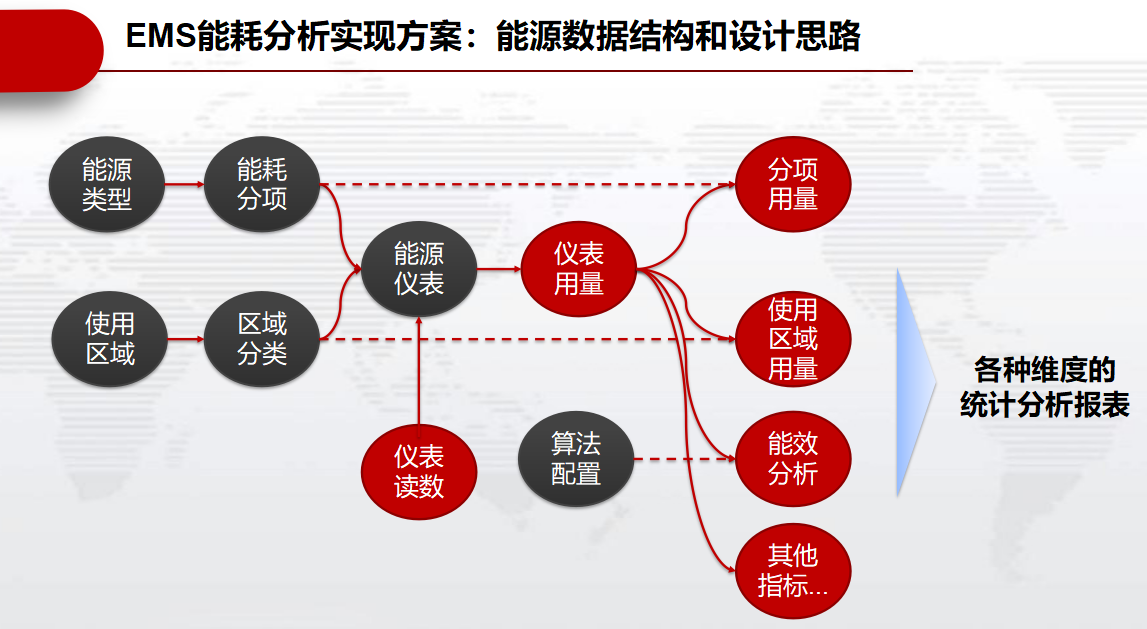 EMS能耗分析实现方案：能源数据结构和设计思路

能源类型

能耗分项

使用区域

区域分类

能源仪表

仪表读数

仪表用量

算法配置

分项用量

使用区域用量

能效分析

其他指标...

各种维度的统计分析报表